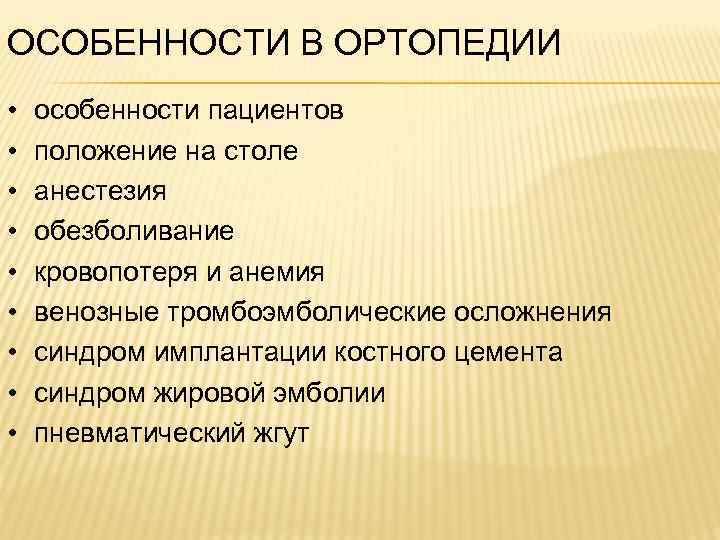 ОСОБЕННОСТИ В ОРТОПЕДИИ

• особенности пациентов
• положение на столе
• анестезия
• обезболивание
• кровопотеря и анемия
• венозные тромбоэмболические осложнения
• синдром имплантации костного цемента
• синдром жировой эмболии
• пневматический жгут